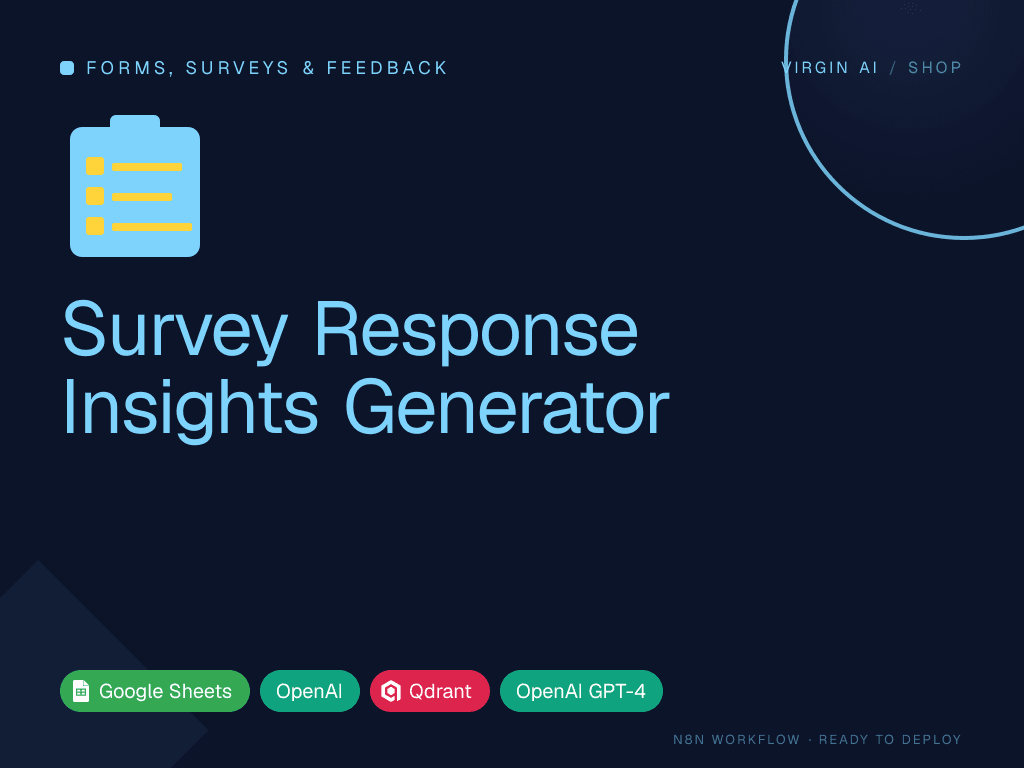 FORMS, SURVEYS & FEEDBACK

VIRGIN AI / SHOP

Survey Response Insights Generator

Google Sheets OpenAI Qdrant OpenAI GPT-4

N8N WORKFLOW · READY TO DEPLOY